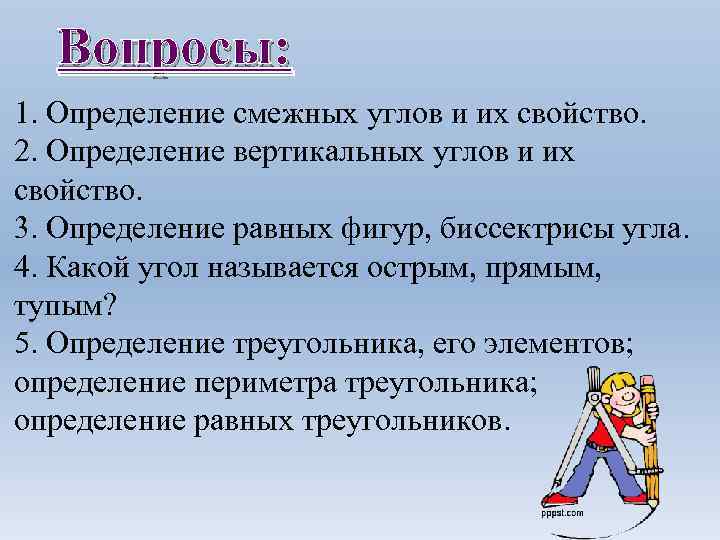 Вопросы:

1. Определение смежных углов и их свойство.
2. Определение вертикальных углов и их свойство.
3. Определение равных фигур, биссектрисы угла.
4. Какой угол называется острым, прямым, тупым?
5. Определение треугольника, его элементов; определение периметра треугольника; определение равных треугольников.

pppst.com